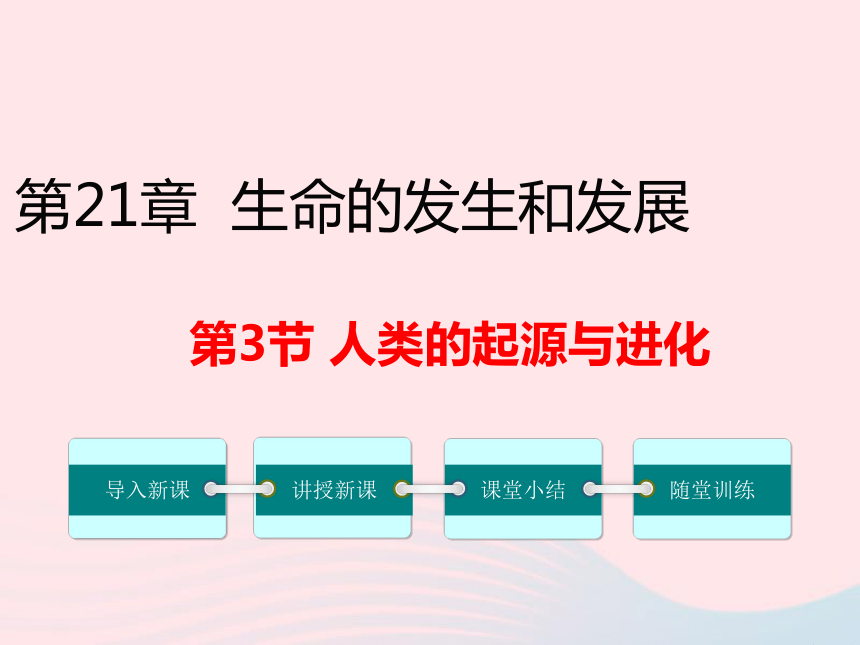 第21章 生命的发生和发展

第3节 人类的起源与进化

导入新课

讲授新课

课堂小结

随堂训练